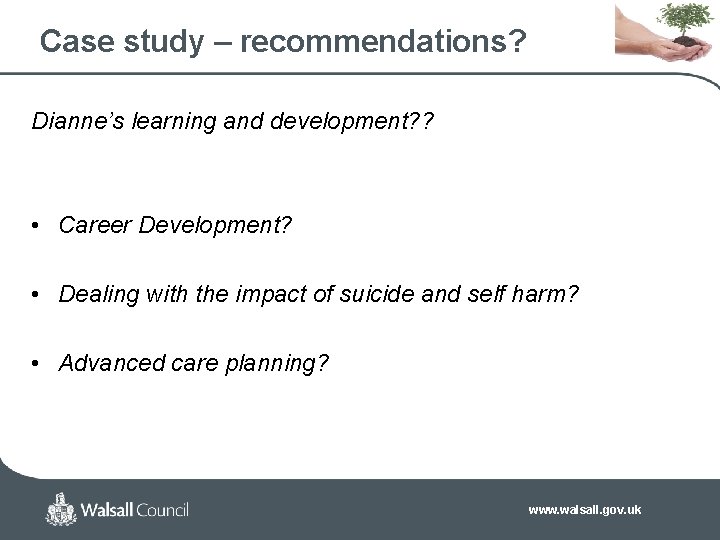 Case study – recommendations?

Dianne's learning and development??

• Career Development?

• Dealing with the impact of suicide and self harm?

• Advanced care planning?

Walsall Council

www.walsall.gov.uk